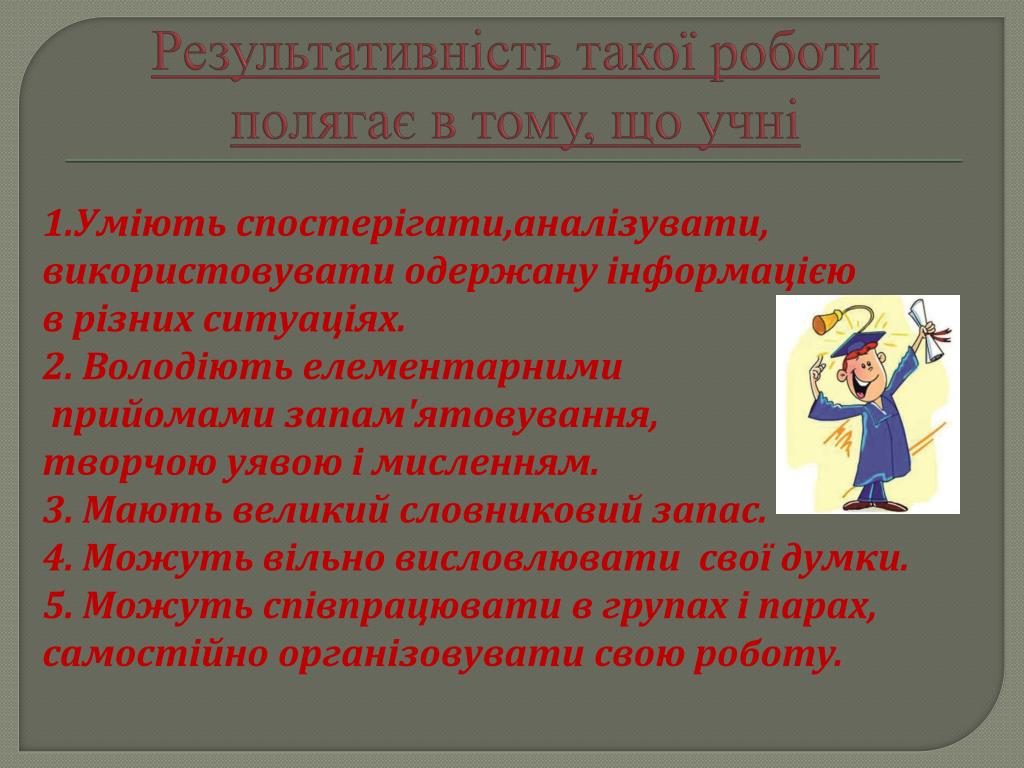 Результативність такої роботи полягає в тому, що учні

1.Уміють спостерігати,аналізувати, використовувати одержану інформацією в різних ситуаціях.
2. Володіють елементарними прийомами запам'ятовування, творчою уявою і мисленням.
3. Мають великий словниковий запас.
4. Можуть вільно висловлювати свої думки.
5. Можуть співпрацювати в групах і парах, самостійно організовувати свою роботу.